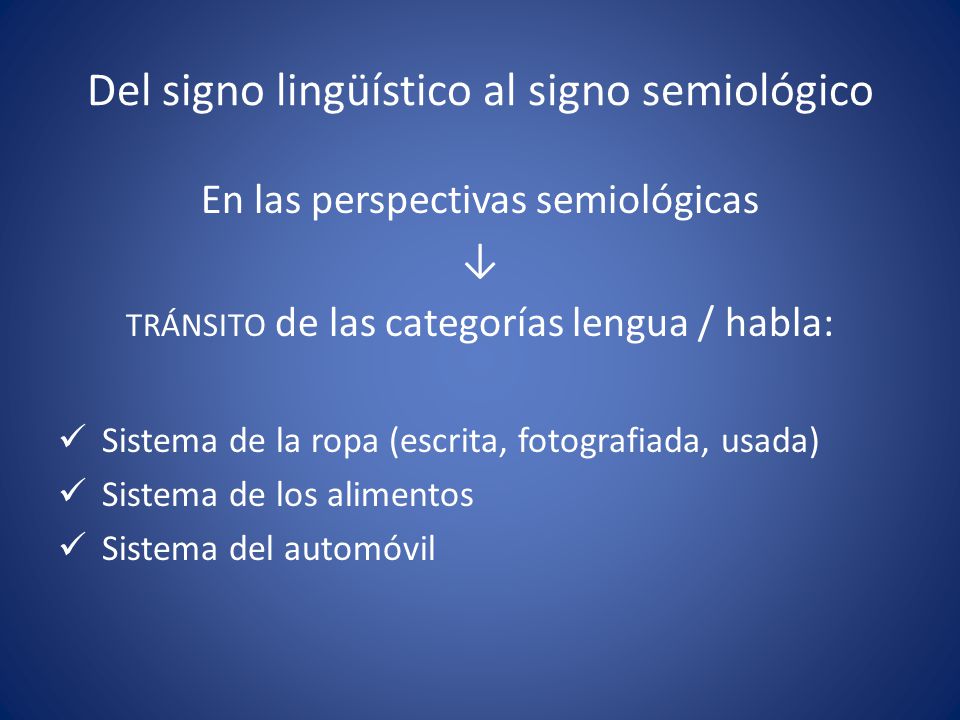 Del signo lingüístico al signo semiológico

En las perspectivas semiológicas
↓
TRÁNSITO de las categorías lengua / habla:

✓ Sistema de la ropa (escrita, fotografiada, usada)
✓ Sistema de los alimentos
✓ Sistema del automóvil